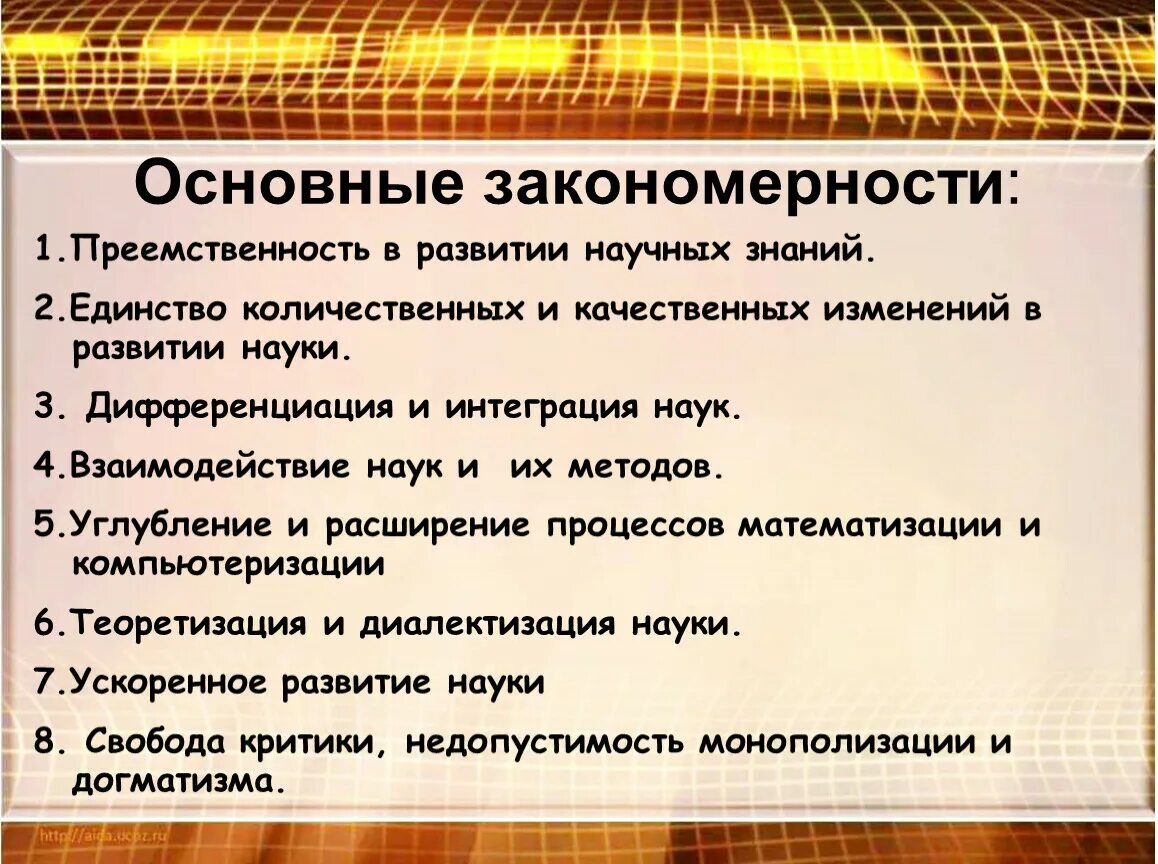 Основные закономерности:

1.Преемственность в развитии научных знаний.

2.Единство количественных и качественных изменений в развитии науки.

3. Дифференциация и интеграция наук.

4.Взаимодействие наук и их методов.

5.Углубление и расширение процессов математизации и компьютеризации

6.Теоретизация и диалектизация науки.

7.Ускоренное развитие науки

8. Свобода критики, недопустимость монополизации и догматизма.

http://aida.ucoz.ru